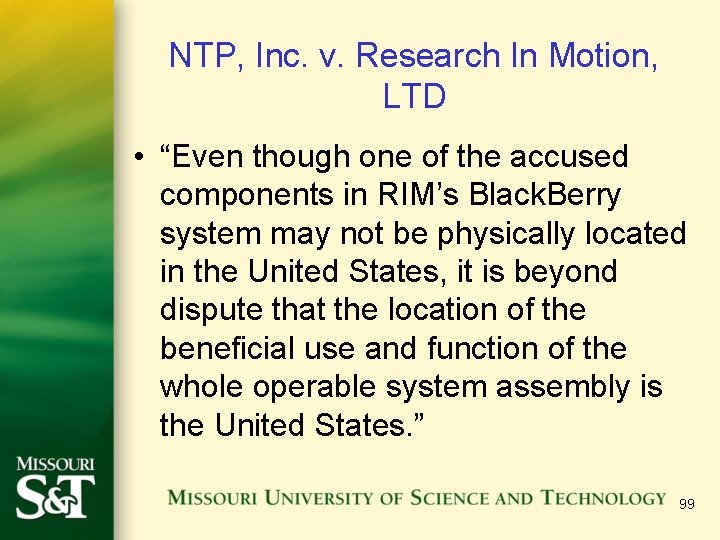 NTP, Inc. v. Research In Motion, LTD

• “Even though one of the accused components in RIM’s BlackBerry system may not be physically located in the United States, it is beyond dispute that the location of the beneficial use and function of the whole operable system assembly is the United States.”

MISSOURI S&T

MISSOURI UNIVERSITY OF SCIENCE AND TECHNOLOGY

99